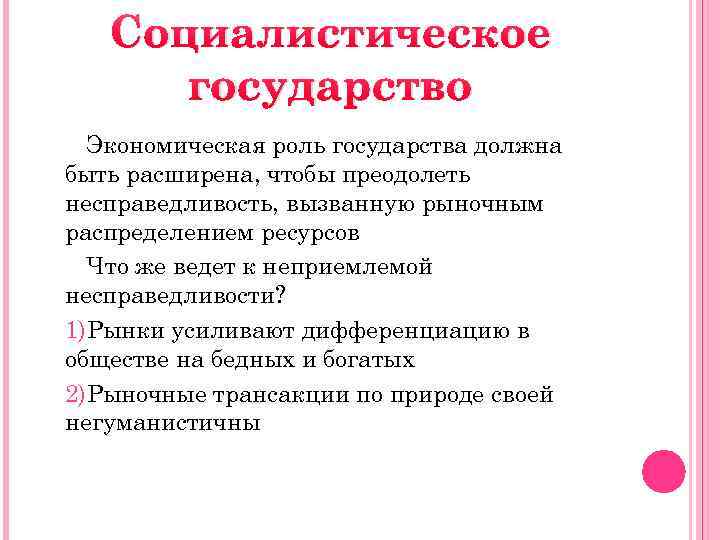 Социалистическое государство

Экономическая роль государства должна быть расширена, чтобы преодолеть несправедливость, вызванную рыночным распределением ресурсов

Что же ведет к неприемлемой несправедливости?

1)Рынки усиливают дифференциацию в обществе на бедных и богатых

2)Рыночные трансакции по природе своей негуманистичны